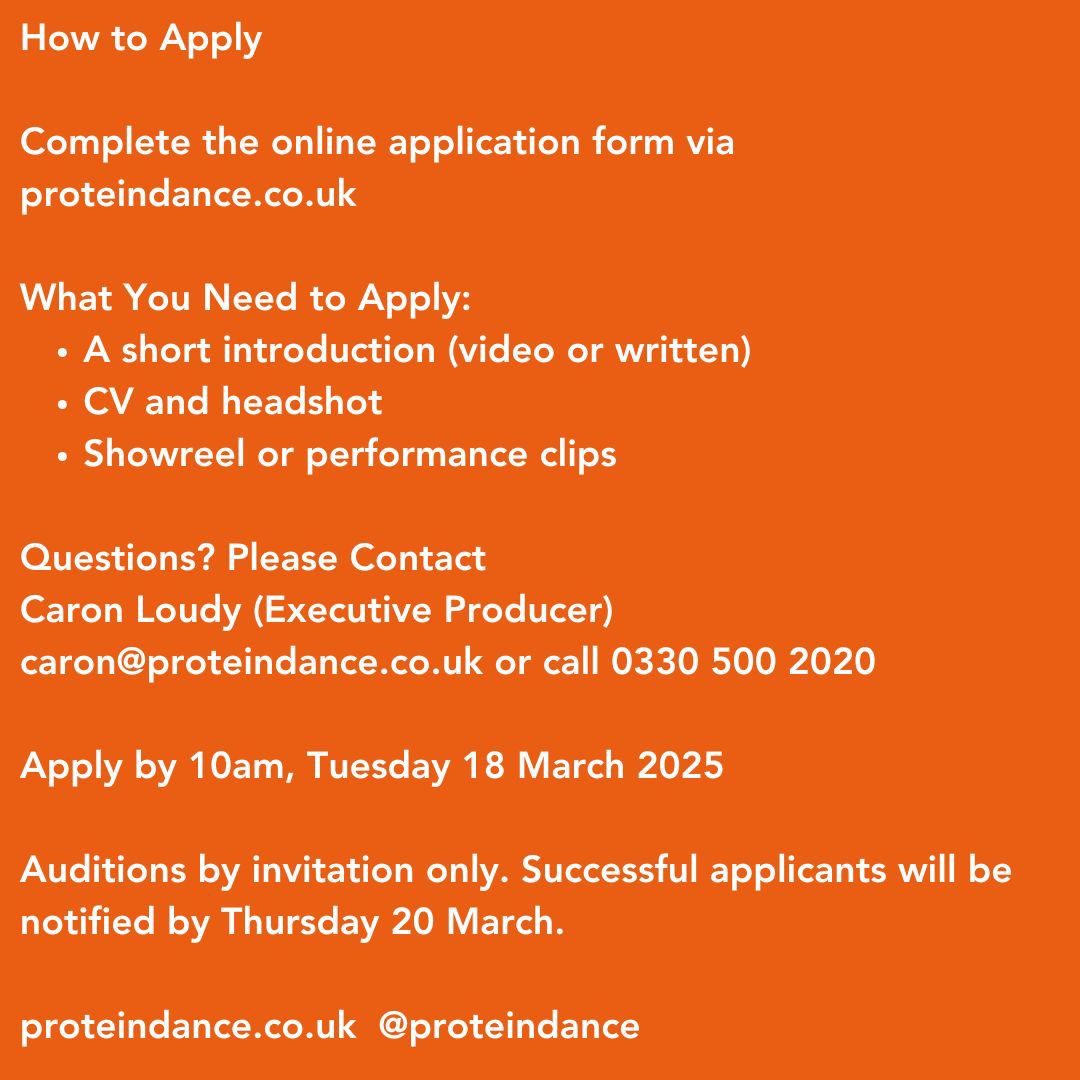 How to Apply

Complete the online application form via proteindance.co.uk

What You Need to Apply:
• A short introduction (video or written)
• CV and headshot
• Showreel or performance clips

Questions? Please Contact
Caron Loudy (Executive Producer)
caron@proteindance.co.uk or call 0330 500 2020

Apply by 10am, Tuesday 18 March 2025

Auditions by invitation only. Successful applicants will be notified by Thursday 20 March.

proteindance.co.uk @proteindance